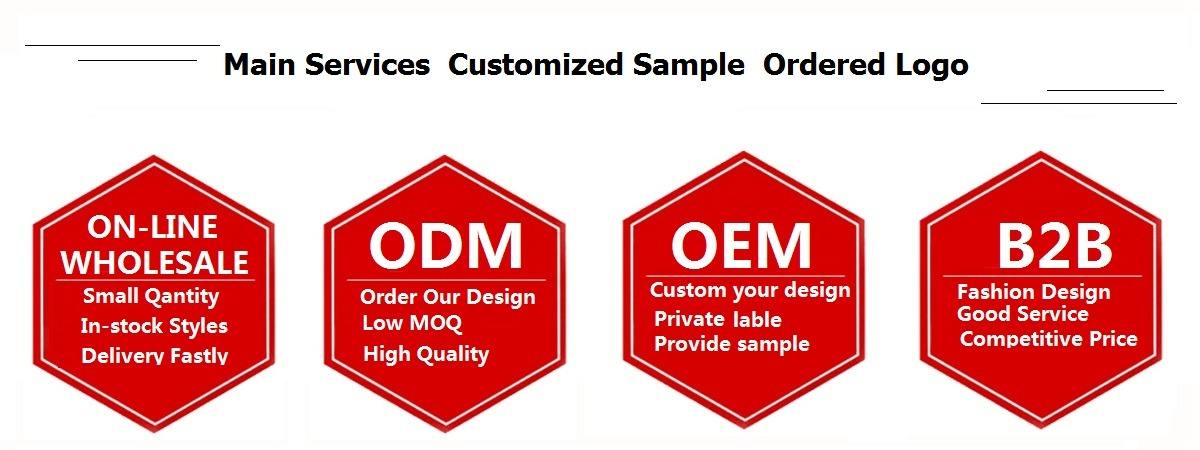 Main Services  Customized Sample  Ordered Logo

ON-LINE WHOLESALE
Small Qantity
In-stock Styles
Delivery Fastly

ODM
Order Our Design
Low MOQ
High Quality

OEM
Custom your design
Private lable
Provide sample

B2B
Fashion Design
Good Service
Competitive Price